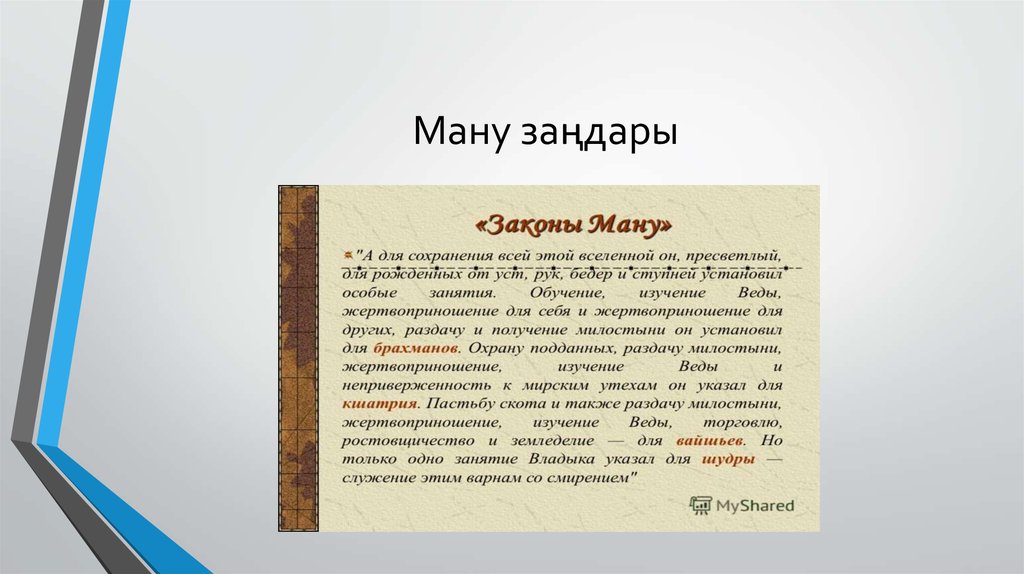 Ману заңдары

«Законы Ману»

"А для сохранения всей этой вселенной он, пресветлый, для рожденных от уст, рук, бедер и ступней установил особые занятия. Обучение, изучение Веды, жертвоприношение для себя и жертвоприношение для других, раздачу и получение милостыни он установил для брахманов. Охрану подданных, раздачу милостыни, жертвоприношение, изучение Веды и неприверженность к мирским утехам он указал для кшатрия. Пастьбу скота и также раздачу милостыни, жертвоприношение, изучение Веды, торговлю, ростовщичество и земледелие — для вайшьев. Но только одно занятие Владыка указал для шудры — служение этим варнам со смирением"

MyShared